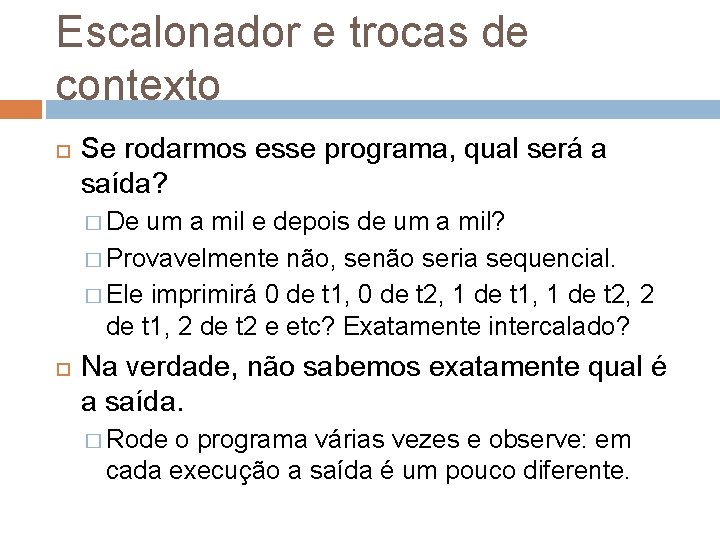 Escalonador e trocas de contexto

Se rodarmos esse programa, qual será a saída?

De um a mil e depois de um a mil?

Provavelmente não, senão seria sequencial.

Ele imprimirá 0 de t1, 0 de t2, 1 de t1, 1 de t2, 2 de t1, 2 de t2 e etc? Exatamente intercalado?

Na verdade, não sabemos exatamente qual é a saída.

Rode o programa várias vezes e observe: em cada execução a saída é um pouco diferente.